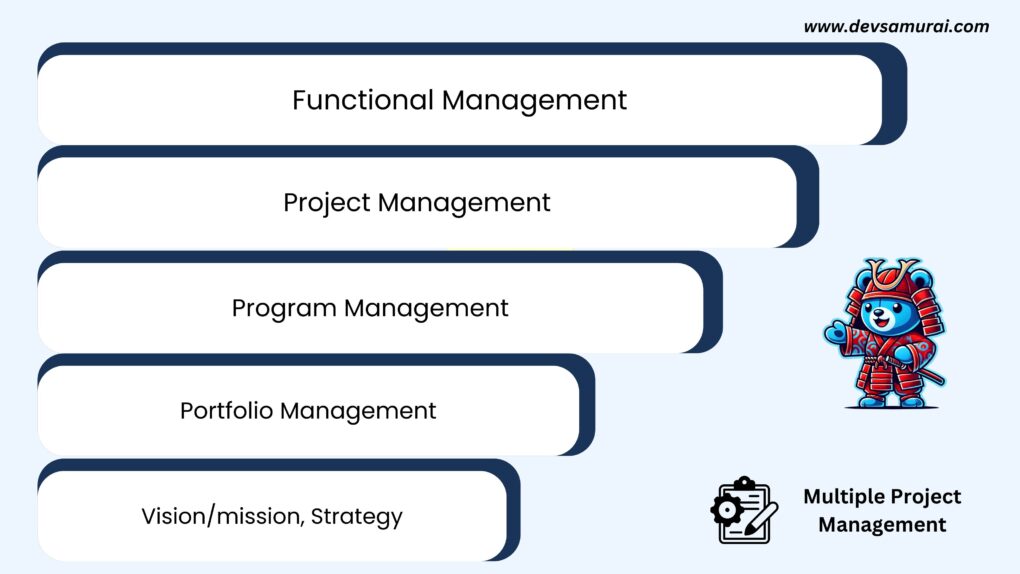 www.devsamurai.com

Functional Management

Project Management

Program Management

Portfolio Management

Vision/mission, Strategy

Multiple Project Management